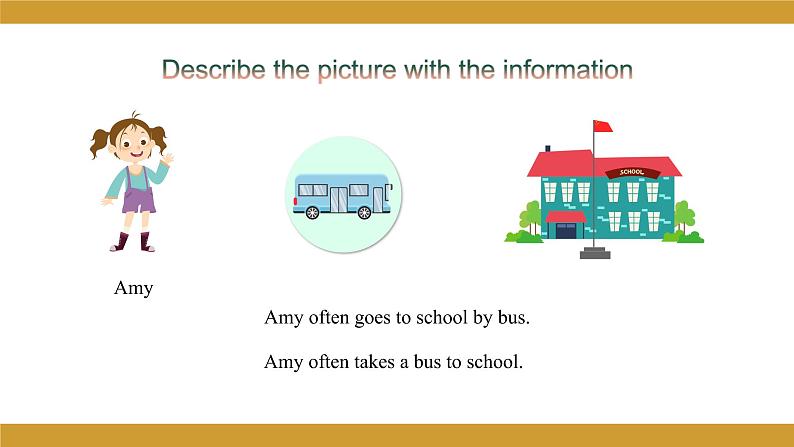 Describe the picture with the information

SCHOOL

Amy

Amy often goes to school by bus.

Amy often takes a bus to school.